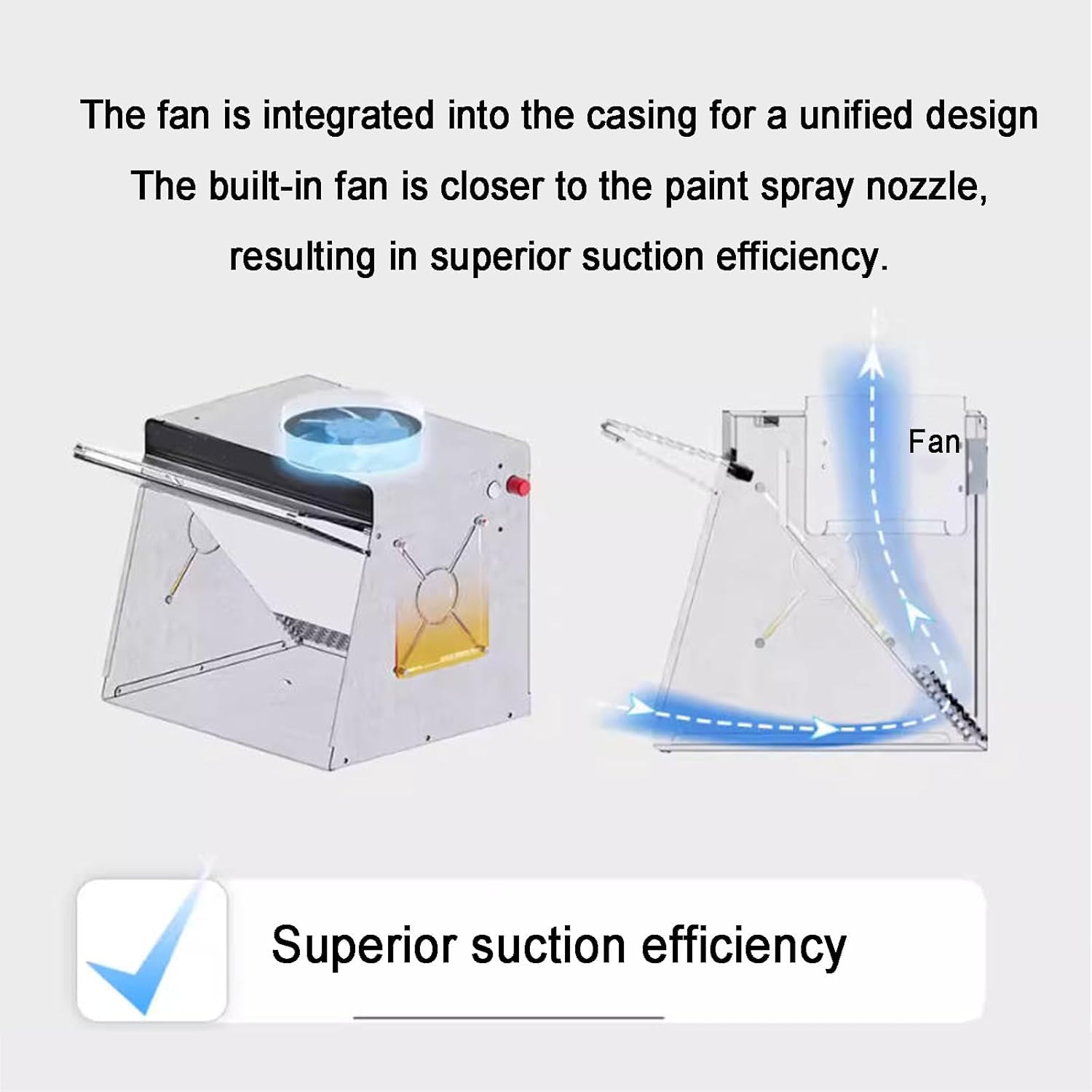 The fan is integrated into the casing for a unified design
The built-in fan is closer to the paint spray nozzle, resulting in superior suction efficiency.

Fan

Superior suction efficiency